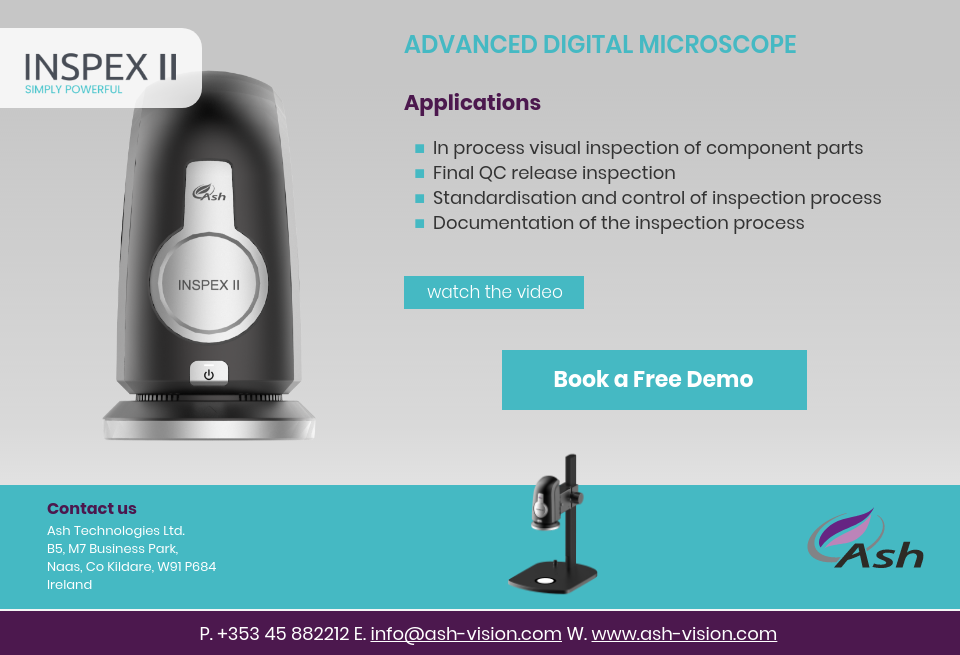 INSPEX II
SIMPLY POWERFUL

Ash

INSPEX II

ADVANCED DIGITAL MICROSCOPE

Applications

- In process visual inspection of component parts
- Final QC release inspection
- Standardisation and control of inspection process
- Documentation of the inspection process

watch the video

Book a Free Demo

Contact us
Ash Technologies Ltd.
B5, M7 Business Park,
Naas, Co Kildare, W91 P684
Ireland

Ash

P. +353 45 882212 E. info@ash-vision.com W. www.ash-vision.com